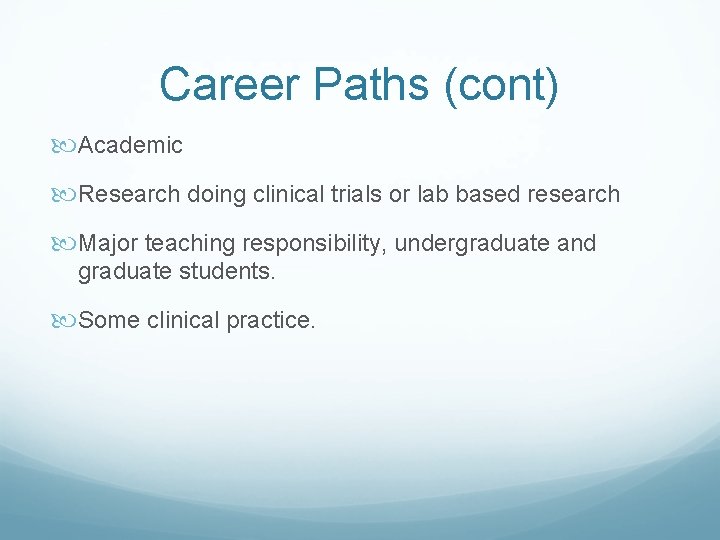 Career Paths (cont)

Academic

Research doing clinical trials or lab based research

Major teaching responsibility, undergraduate and graduate students.

Some clinical practice.